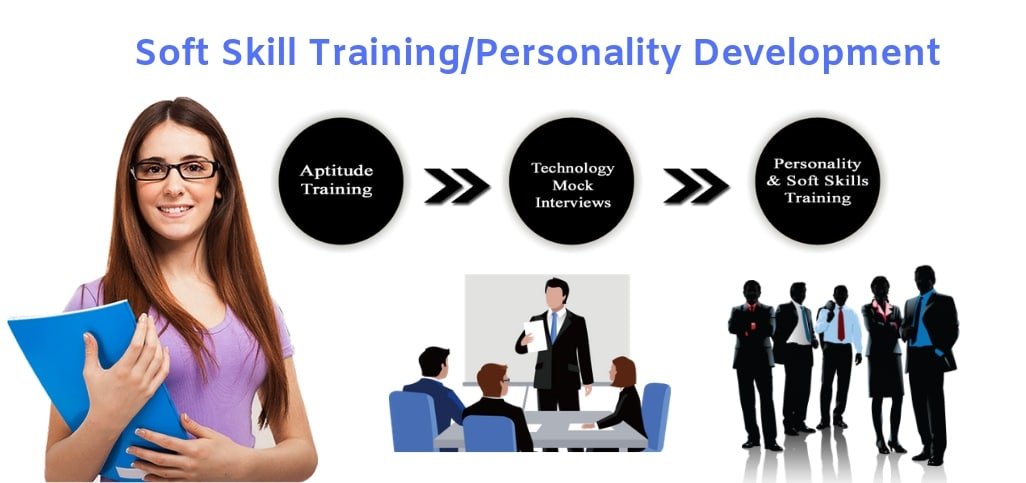 Soft Skill Training/Personality Development

Aptitude Training

Technology Mock Interviews

Personality & Soft Skills Training